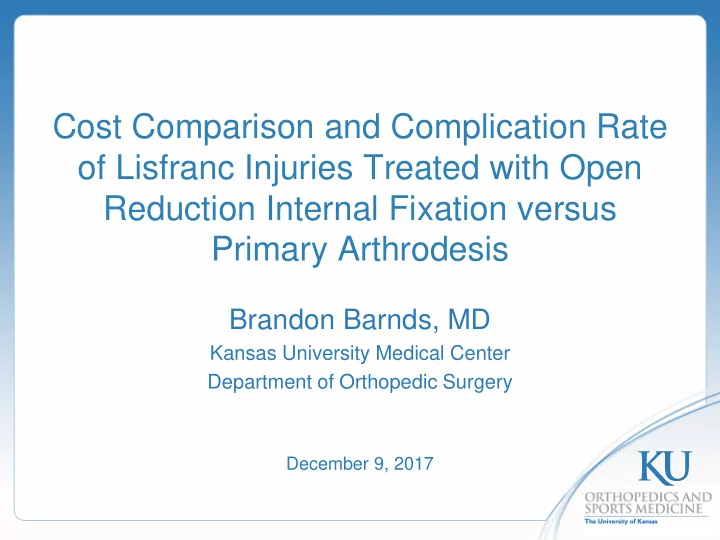 Cost Comparison and Complication Rate of Lisfranc Injuries Treated with Open Reduction Internal Fixation versus Primary Arthrodesis

Brandon Barnds, MD
Kansas University Medical Center
Department of Orthopedic Surgery

December 9, 2017

KU
ORTHOPEDICS AND SPORTS MEDICINE
The University of Kansas